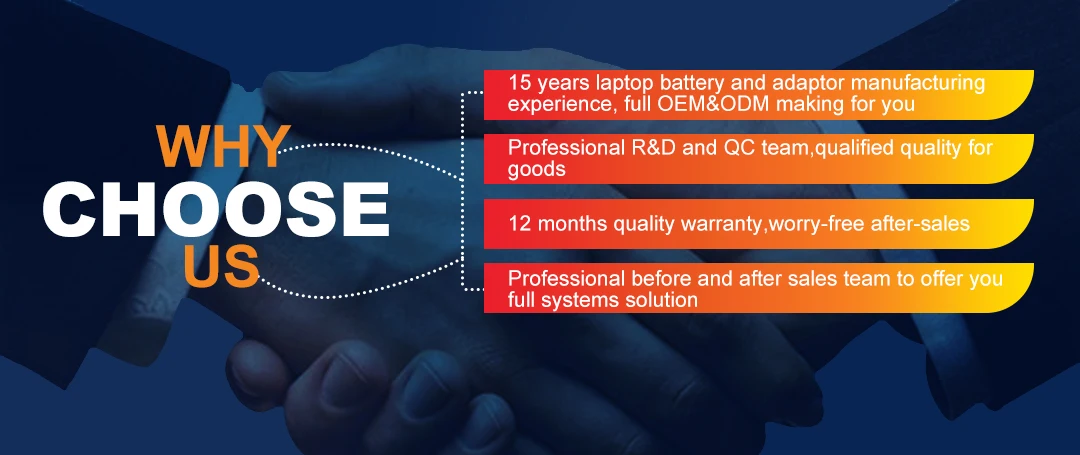 WHY
CHOOSE
US

15 years laptop battery and adaptor manufacturing experience, full OEM&ODM making for you

Professional R&D and QC team,qualified quality for goods

12 months quality warranty,worry-free after-sales

Professional before and after sales team to offer you full systems solution